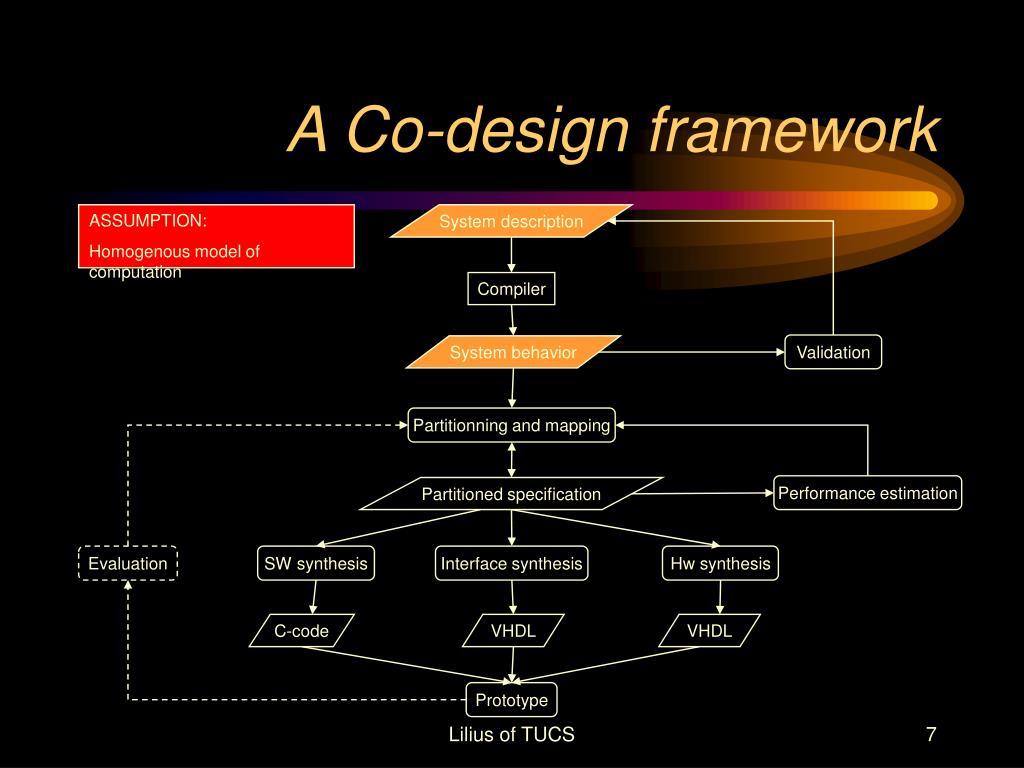 A Co-design framework

ASSUMPTION:

Homogenous model of computation

System description

Compiler

System behavior

Validation

Partitionning and mapping

Partitioned specification

Performance estimation

Evaluation

SW synthesis

Interface synthesis

Hw synthesis

C-code

VHDL

VHDL

Prototype

Lilius of TUCS

7